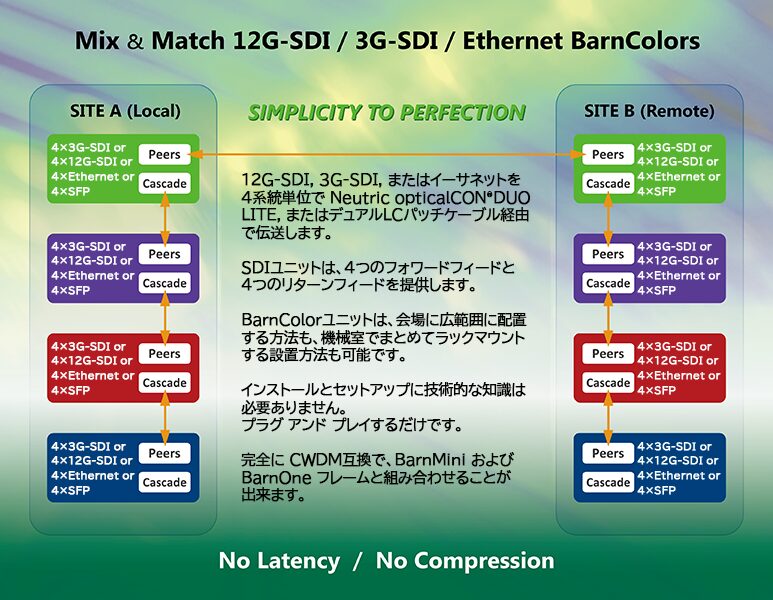 Mix & Match 12G-SDI / 3G-SDI / Ethernet BarnColors

SITE A (Local)

4×3G-SDI or 4×12G-SDI or 4×Ethernet or 4×SFP
Peers
Cascade

4×3G-SDI or 4×12G-SDI or 4×Ethernet or 4×SFP
Peers
Cascade

4×3G-SDI or 4×12G-SDI or 4×Ethernet or 4×SFP
Peers
Cascade

4×3G-SDI or 4×12G-SDI or 4×Ethernet or 4×SFP
Peers
Cascade

SIMPLICITY TO PERFECTION

12G-SDI, 3G-SDI, またはイーサネットを4系統単位で Neutric opticalCON®DUO LITE, またはデュアルLCパッチケーブル経由で伝送します。

SDIユニットは、4つのフォワードフィードと4つのリターンフィードを提供します。

BarnColorユニットは、会場に広範囲に配置する方法も、機械室でまとめてラックマウントする設置方法も可能です。

インストールとセットアップに技術的な知識は必要ありません。
プラグ アンド プレイするだけです。

完全に CWDM互換で、BarnMini および BarnOne フレームと組み合わせることが出来ます。

SITE B (Remote)

Peers
Cascade
4×3G-SDI or 4×12G-SDI or 4×Ethernet or 4×SFP

Peers
Cascade
4×3G-SDI or 4×12G-SDI or 4×Ethernet or 4×SFP

Peers
Cascade
4×3G-SDI or 4×12G-SDI or 4×Ethernet or 4×SFP

Peers
Cascade
4×3G-SDI or 4×12G-SDI or 4×Ethernet or 4×SFP

No Latency / No Compression